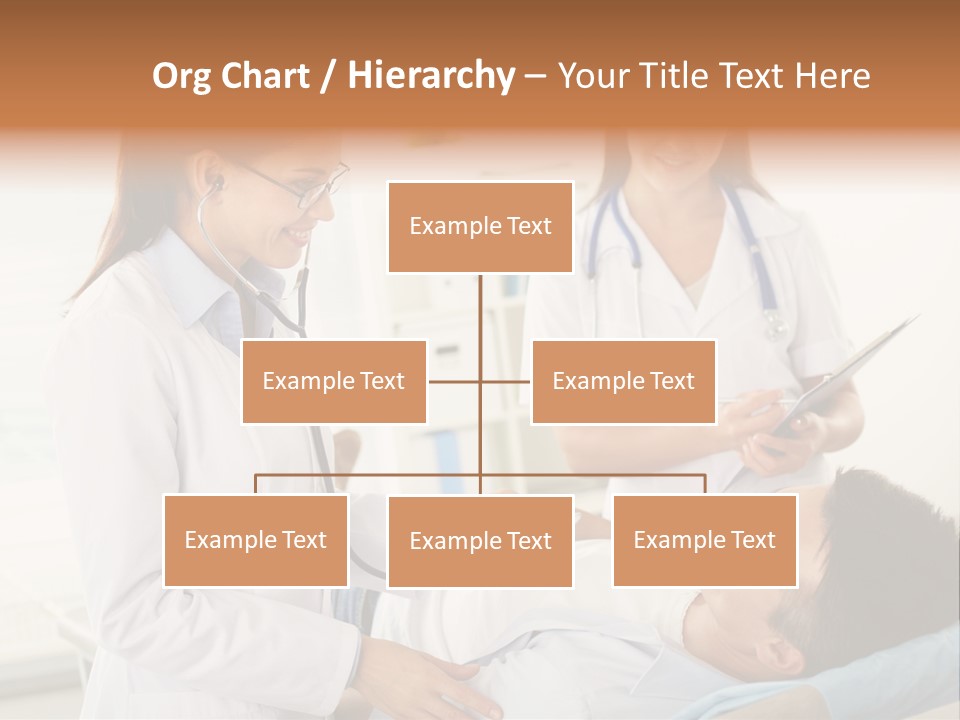 Org Chart / Hierarchy – Your Title Text Here

Example Text

Example Text

Example Text

Example Text

Example Text

Example Text